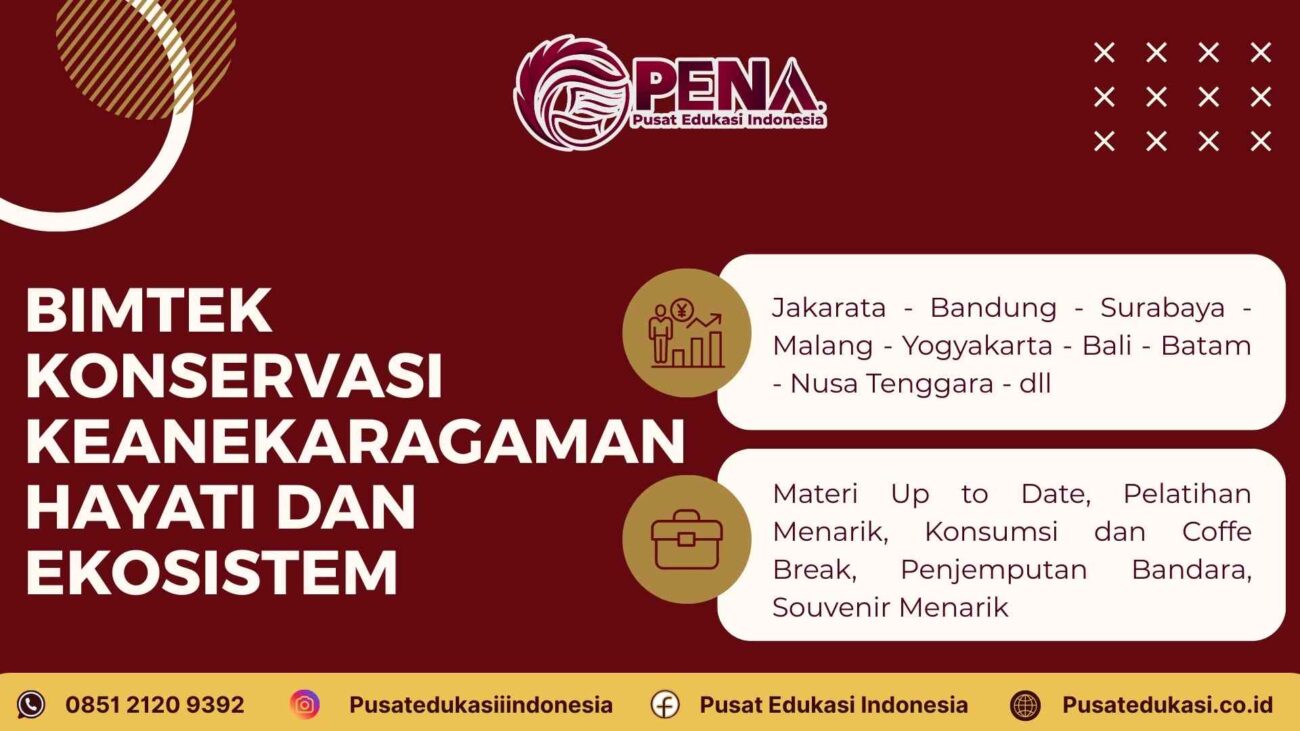 PENA
Pusat Edukasi Indonesia

BIMTEK KONSERVASI KEANEKARAGAMAN HAYATI DAN EKOSISTEM

Jakarata - Bandung - Surabaya - Malang - Yogyakarta - Bali - Batam - Nusa Tenggara - dll

Materi Up to Date, Pelatihan Menarik, Konsumsi dan Coffe Break, Penjemputan Bandara, Souvenir Menarik

0851 2120 9392 Pusatedukasiiindonesia Pusat Edukasi Indonesia Pusatedukasi.co.id